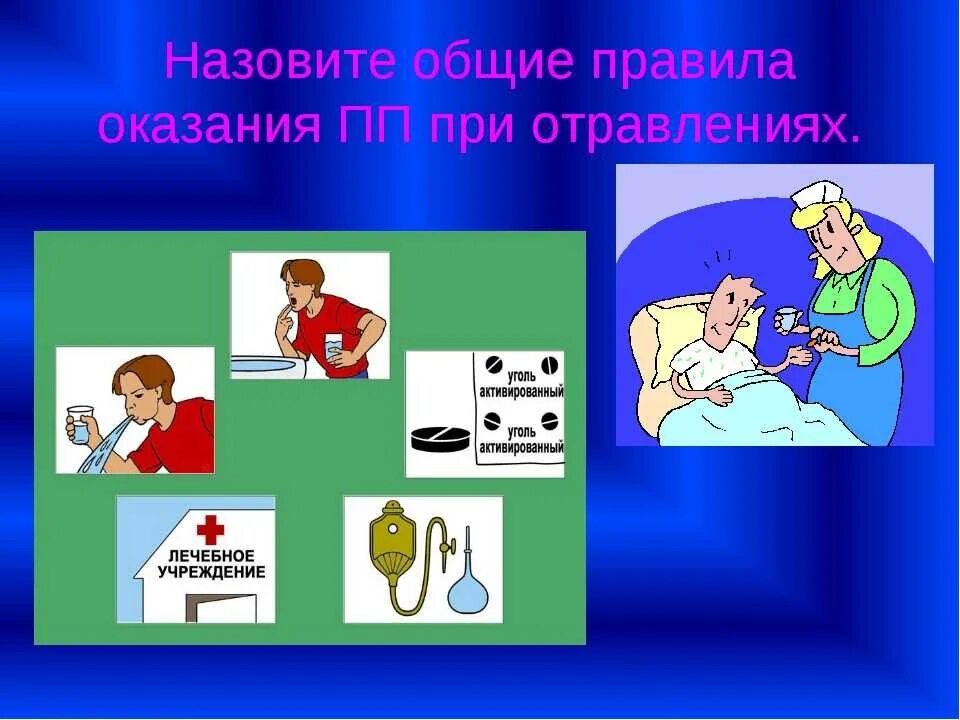 Назовите общие правила оказания ПП при отравлениях.

уголь активированный

уголь активированный

ЛЕЧЕБНОЕ УЧРЕЖДЕНИЕ